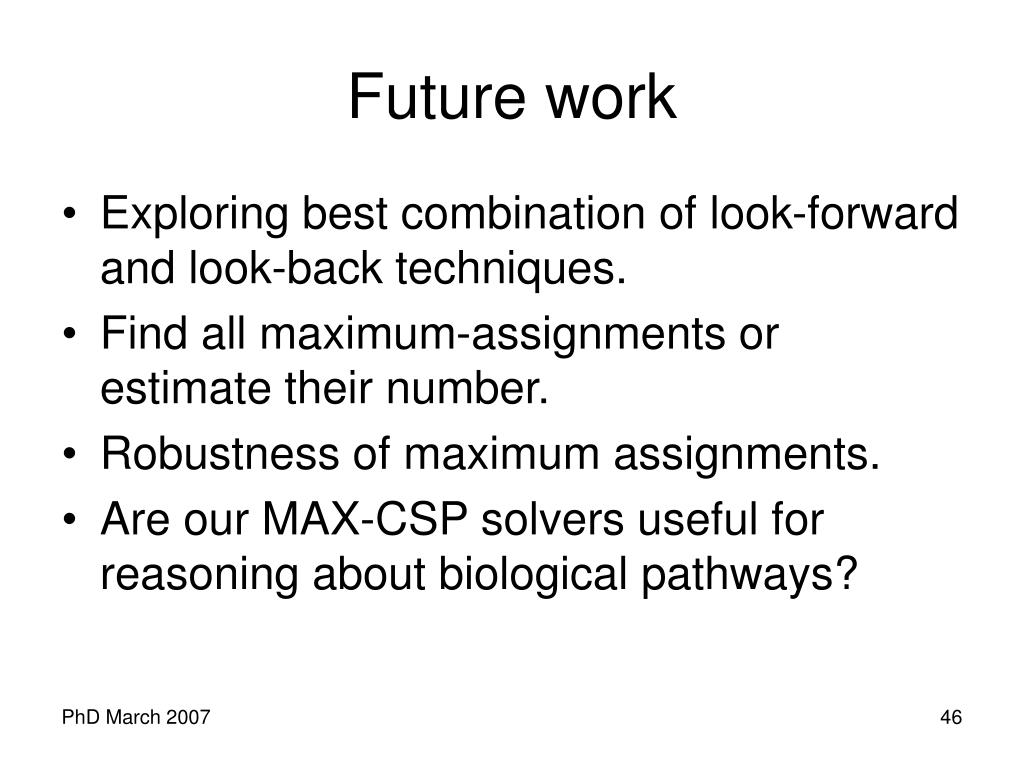 Future work

• Exploring best combination of look-forward and look-back techniques.
• Find all maximum-assignments or estimate their number.
• Robustness of maximum assignments.
• Are our MAX-CSP solvers useful for reasoning about biological pathways?

PhD March 2007

46